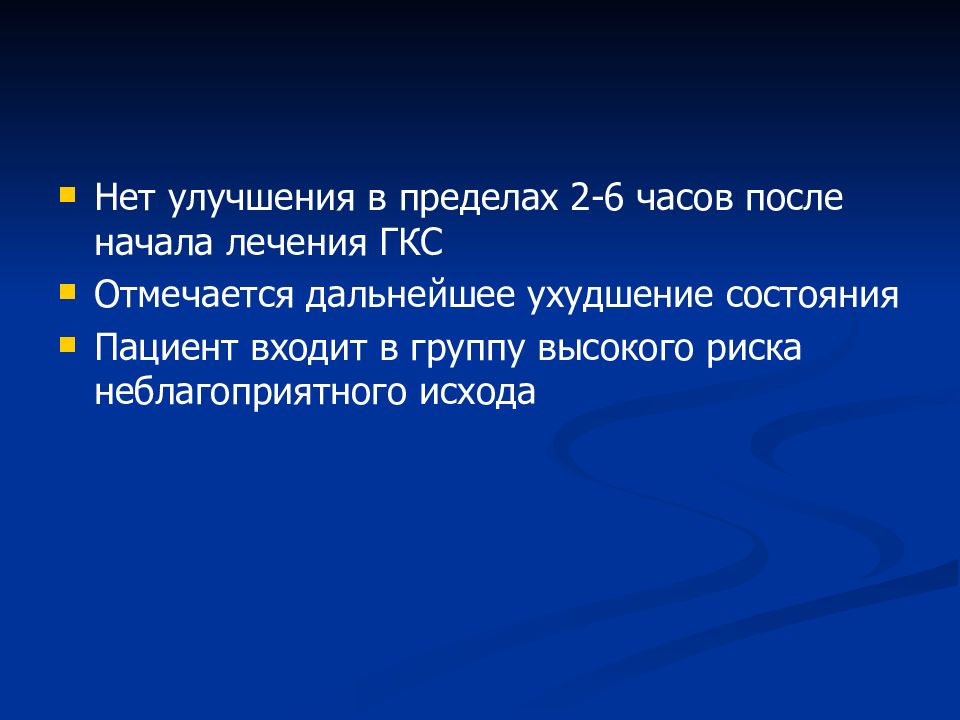 - Нет улучшения в пределах 2-6 часов после начала лечения ГКС
- Отмечается дальнейшее ухудшение состояния
- Пациент входит в группу высокого риска неблагоприятного исхода